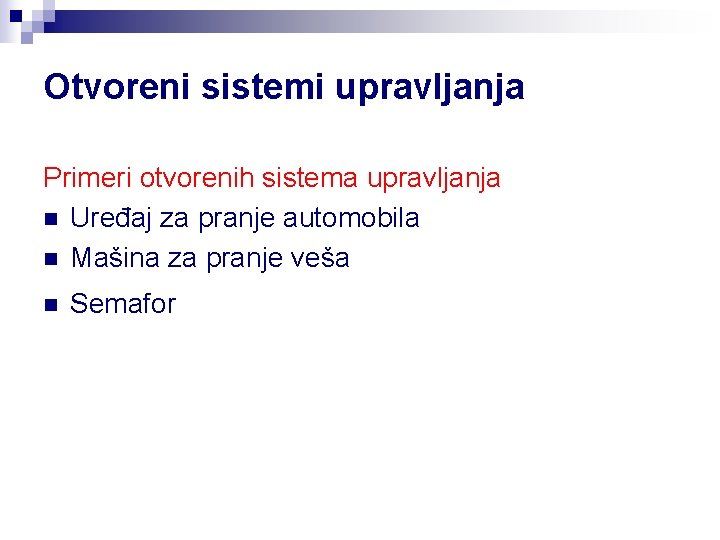 Otvoreni sistemi upravljanja

Primeri otvorenih sistema upravljanja

- Uređaj za pranje automobila
- Mašina za pranje veša
- Semafor